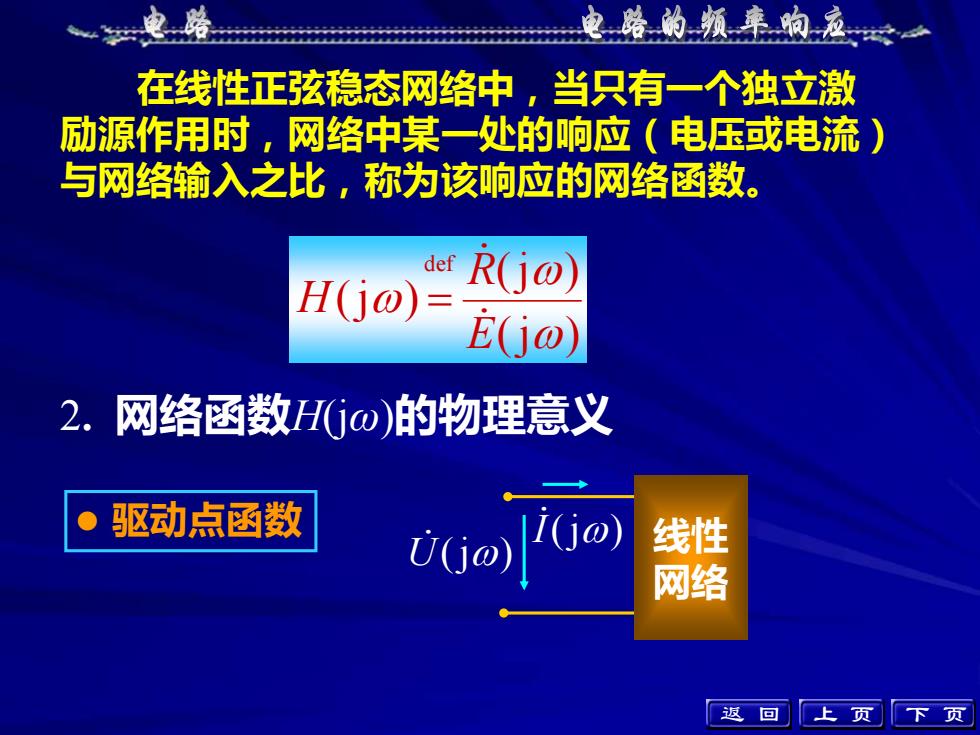 电路　　　　电路的频率响应

在线性正弦稳态网络中，当只有一个独立激励源作用时，网络中某一处的响应（电压或电流）与网络输入之比，称为该响应的网络函数。

$H(\mathrm{j}\omega) \overset{\text{def}}{=} \frac{\dot{R}(\mathrm{j}\omega)}{\dot{E}(\mathrm{j}\omega)}$

2. 网络函数$H(\mathrm{j}\omega)$的物理意义

● 驱动点函数

$\dot{I}(\mathrm{j}\omega)$

$\dot{U}(\mathrm{j}\omega)$

线性网络

返回　上页　下页